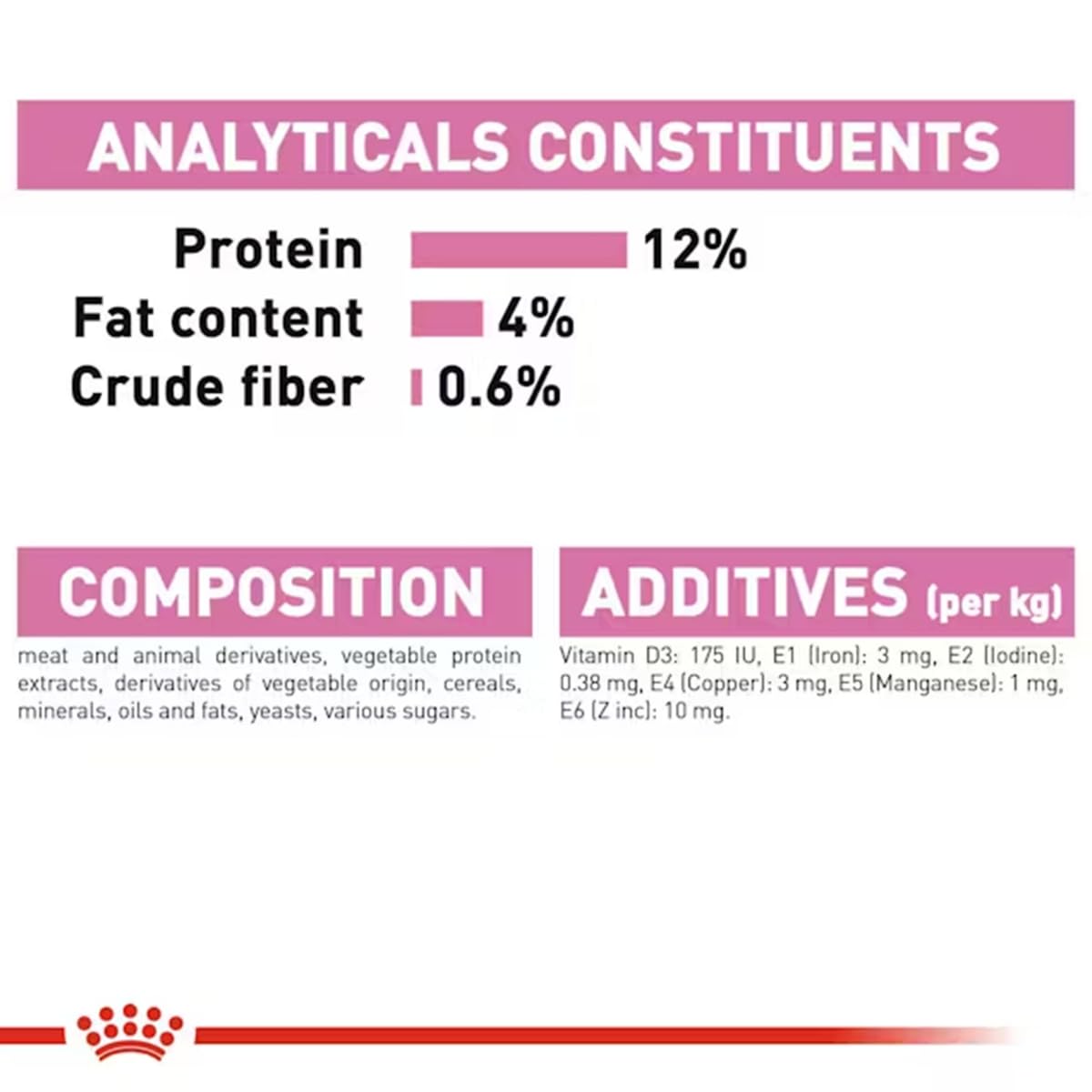 ANALYTICALS CONSTITUENTS

Protein 12%
Fat content 4%
Crude fiber 0.6%

COMPOSITION

meat and animal derivatives, vegetable protein extracts, derivatives of vegetable origin, cereals, minerals, oils and fats, yeasts, various sugars.

ADDITIVES (per kg)

Vitamin D3: 175 IU, E1 (Iron): 3 mg, E2 (Iodine): 0.38 mg, E4 (Copper): 3 mg, E5 (Manganese): 1 mg, E6 (Z inc): 10 mg.